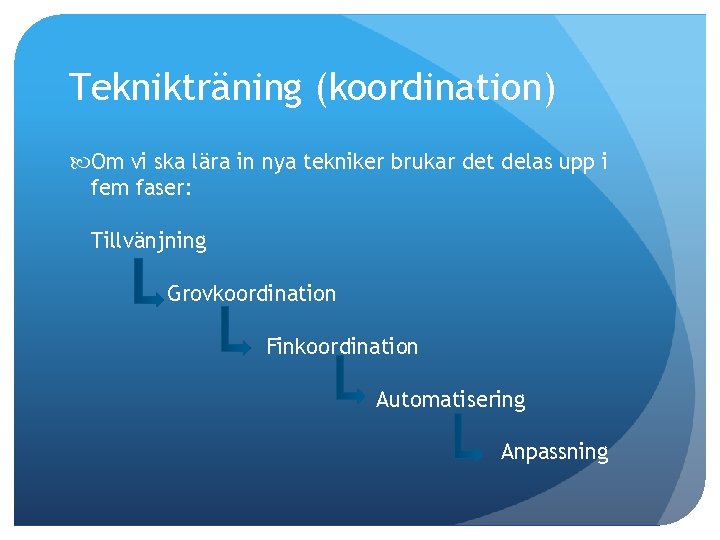 Teknikträning (koordination)

Om vi ska lära in nya tekniker brukar det delas upp i fem faser:

Tillvänjning

Grovkoordination

Finkoordination

Automatisering

Anpassning